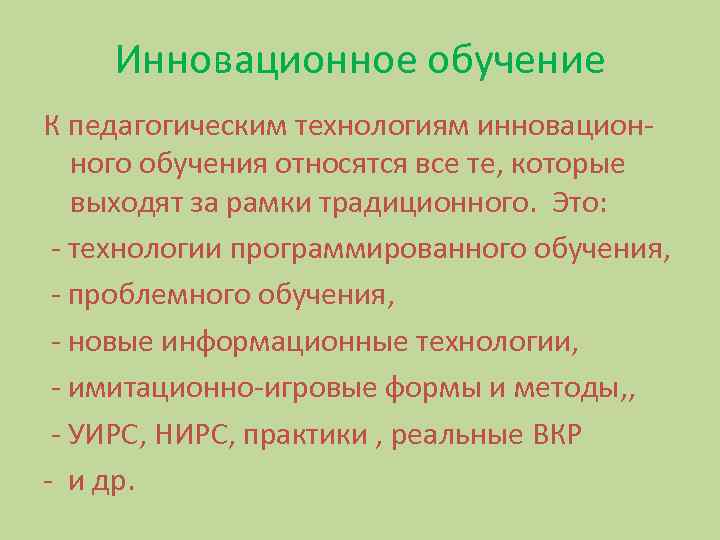 Инновационное обучение

К педагогическим технологиям инновационного обучения относятся все те, которые выходят за рамки традиционного. Это:

- технологии программированного обучения,

- проблемного обучения,

- новые информационные технологии,

- имитационно-игровые формы и методы,,

- УИРС, НИРС, практики , реальные ВКР

- и др.